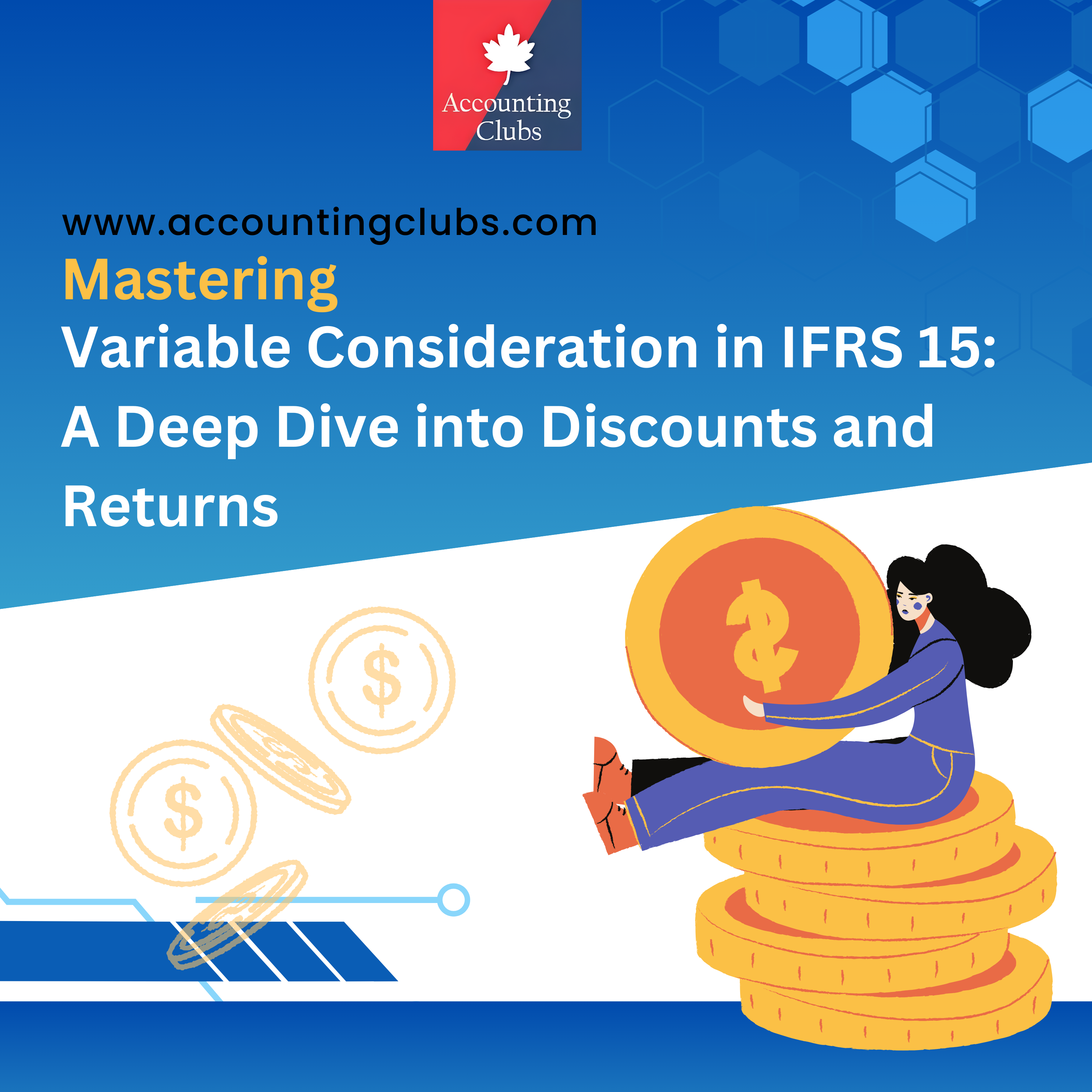 Accounting Clubs

www.accountingclubs.com

Mastering

Variable Consideration in IFRS 15: A Deep Dive into Discounts and Returns

$

$

$